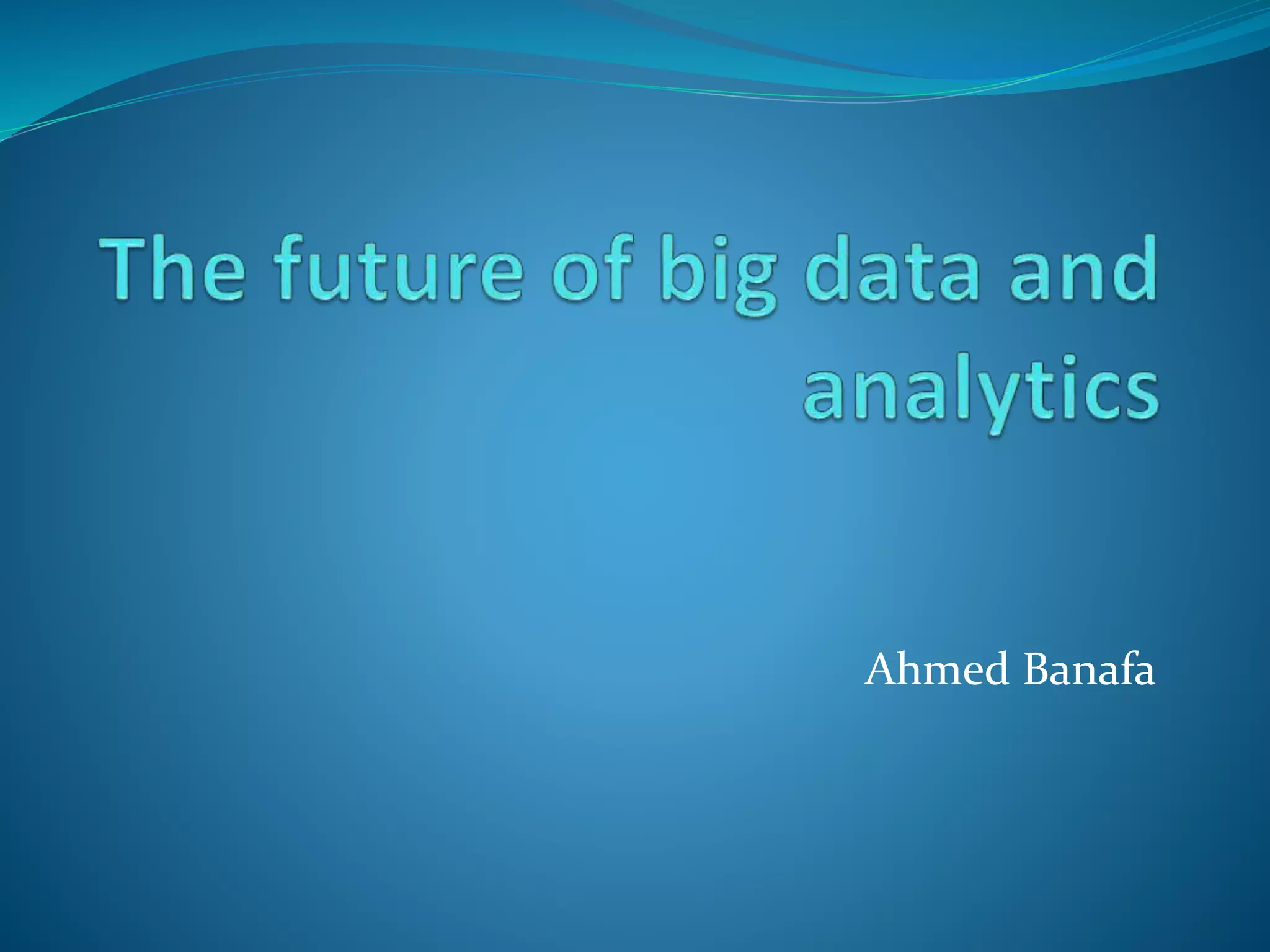 The future of big data and analytics

Ahmed Banafa